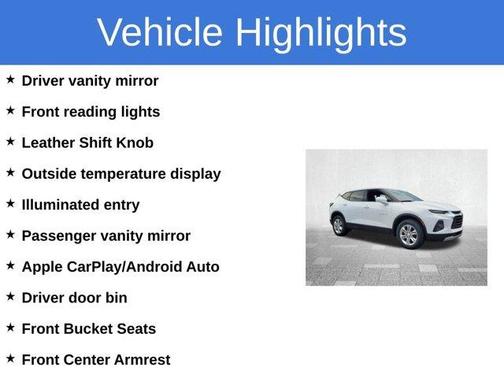 Vehicle Highlights

★ Driver vanity mirror

★ Front reading lights

★ Leather Shift Knob

★ Outside temperature display

★ Illuminated entry

★ Passenger vanity mirror

★ Apple CarPlay/Android Auto

★ Driver door bin

★ Front Bucket Seats

★ Front Center Armrest